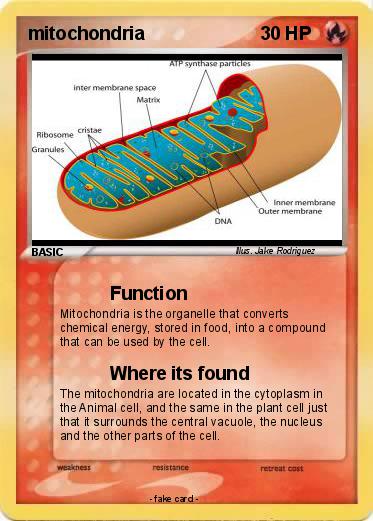 mitochondria

30 HP

ATP synthase particles

Inter membrane space

Matrix

cristae

Ribosome

Granules

Inner membrane

Outer membrane

DNA

BASIC

Illus. Jake Rodriguez

Function

Mitochondria is the organelle that converts chemical energy, stored in food, into a compound that can be used by the cell.

Where its found

The mitochondria are located in the cytoplasm in the Animal cell, and the same in the plant cell just that it surrounds the central vacuole, the nucleus and the other parts of the cell.

weakness

resistance

retreat cost

- fake card -